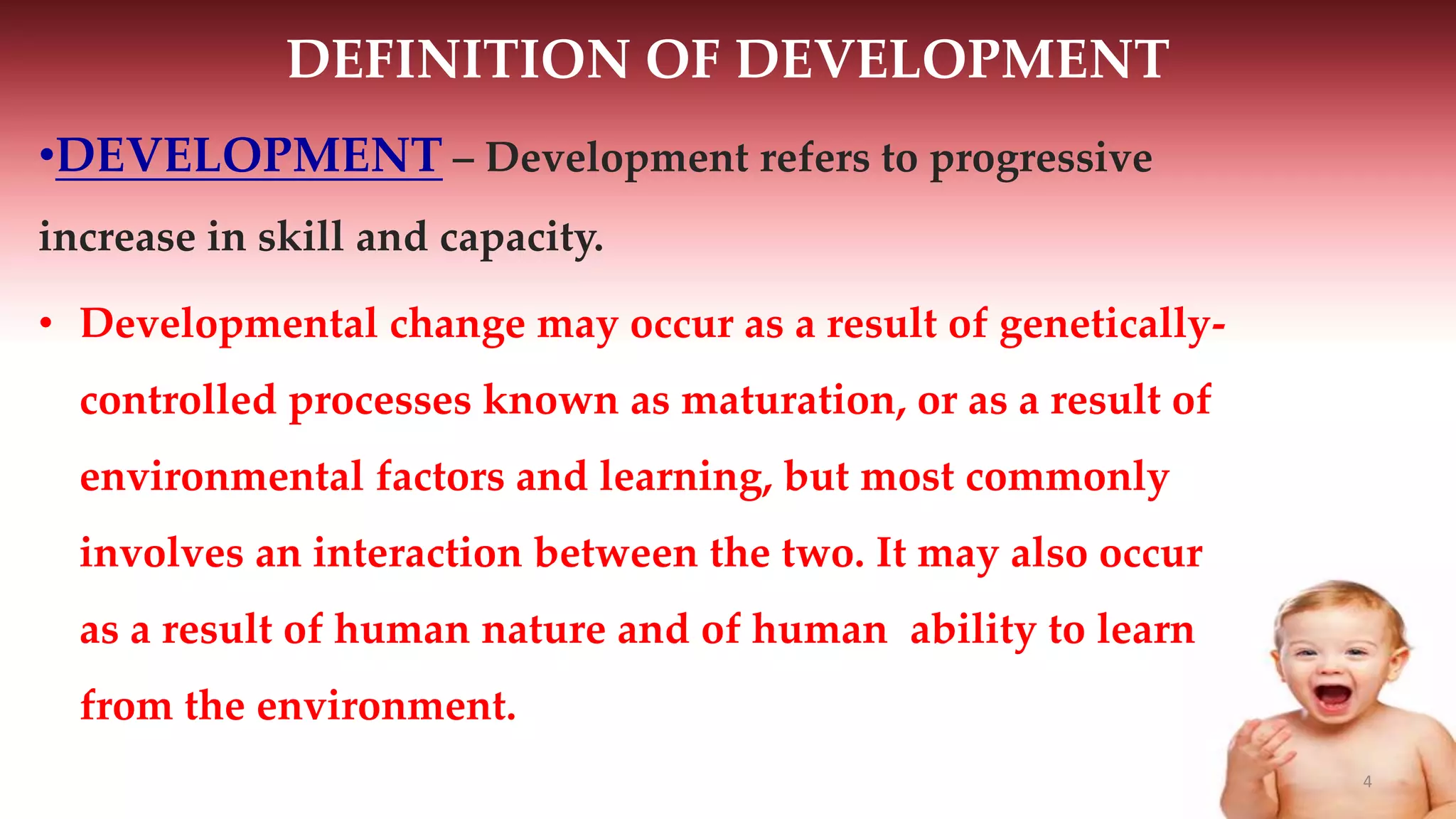 DEFINITION OF DEVELOPMENT

•DEVELOPMENT – Development refers to progressive increase in skill and capacity.

• Developmental change may occur as a result of genetically-controlled processes known as maturation, or as a result of environmental factors and learning, but most commonly involves an interaction between the two. It may also occur as a result of human nature and of human ability to learn from the environment.

4